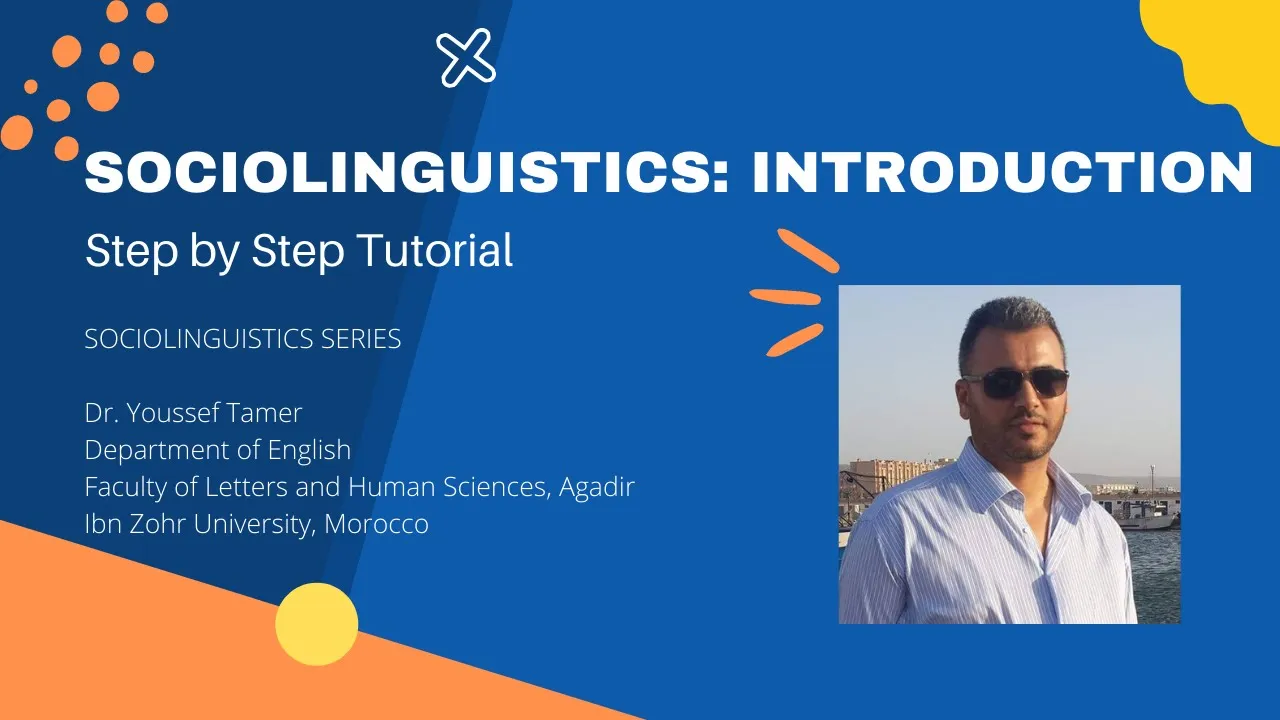 SOCIOLINGUISTICS: INTRODUCTION

Step by Step Tutorial

SOCIOLINGUISTICS SERIES

Dr. Youssef Tamer
Department of English
Faculty of Letters and Human Sciences, Agadir
Ibn Zohr University, Morocco